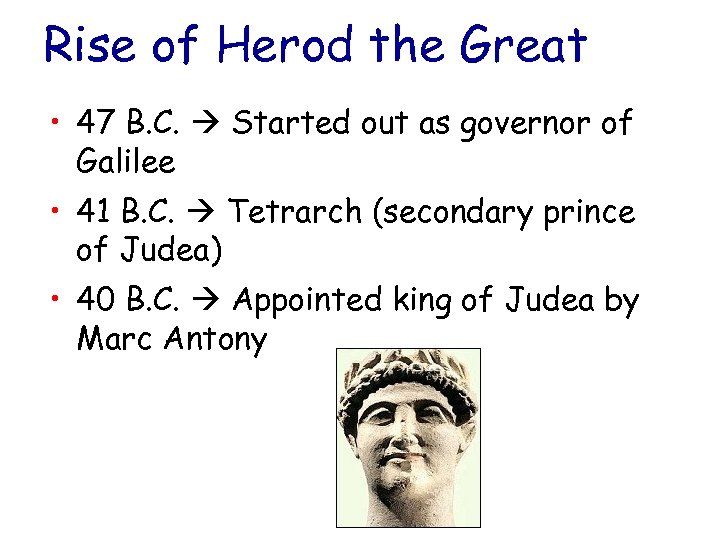 Rise of Herod the Great

• 47 B.C. → Started out as governor of Galilee

• 41 B.C. → Tetrarch (secondary prince of Judea)

• 40 B.C. → Appointed king of Judea by Marc Antony